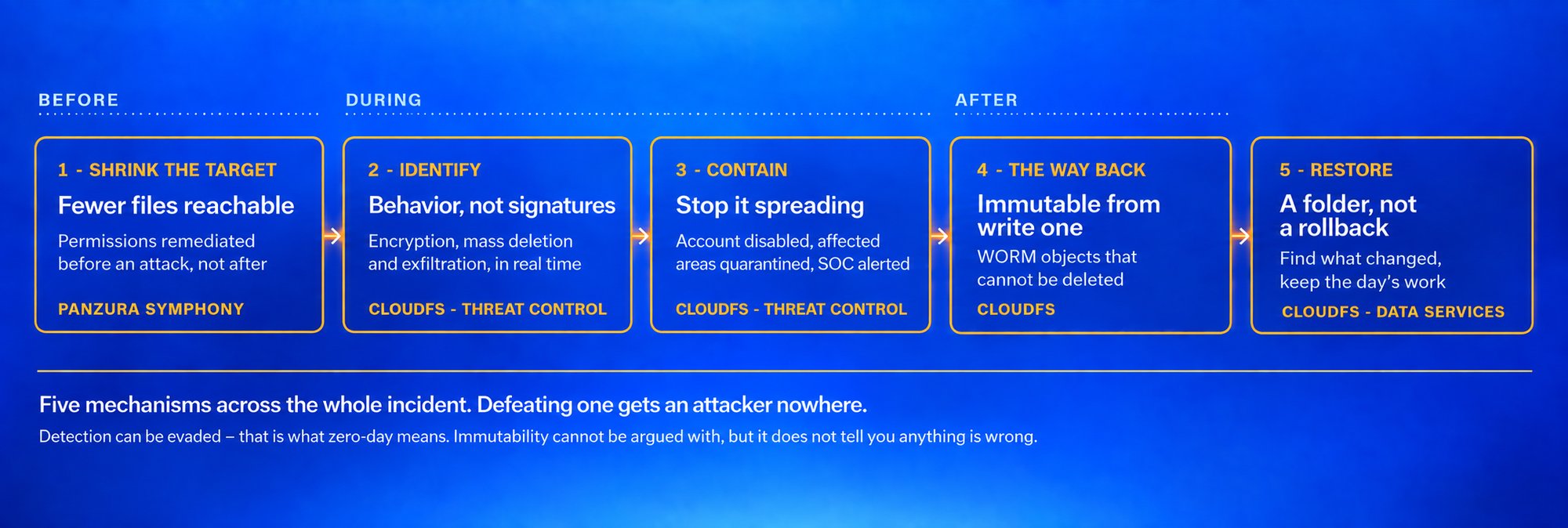 BEFORE

DURING

AFTER

1 - SHRINK THE TARGET

Fewer files reachable

Permissions remediated before an attack, not after

PANZURA SYMPHONY

2 - IDENTIFY

Behavior, not signatures

Encryption, mass deletion and exfiltration, in real time

CLOUDFS - THREAT CONTROL

3 - CONTAIN

Stop it spreading

Account disabled, affected areas quarantined, SOC alerted

CLOUDFS - THREAT CONTROL

4 - THE WAY BACK

Immutable from write one

WORM objects that cannot be deleted

CLOUDFS

5 - RESTORE

A folder, not a rollback

Find what changed, keep the day's work

CLOUDFS - DATA SERVICES

Five mechanisms across the whole incident. Defeating one gets an attacker nowhere.

Detection can be evaded – that is what zero-day means. Immutability cannot be argued with, but it does not tell you anything is wrong.